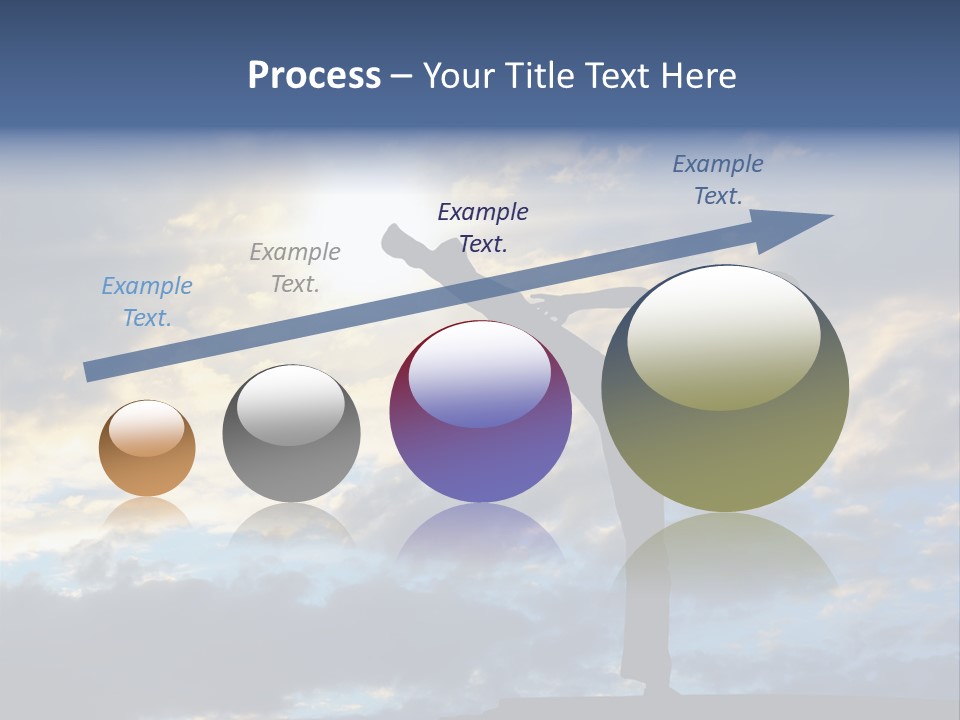 Process – Your Title Text Here

Example Text.

Example Text.

Example Text.

Example Text.